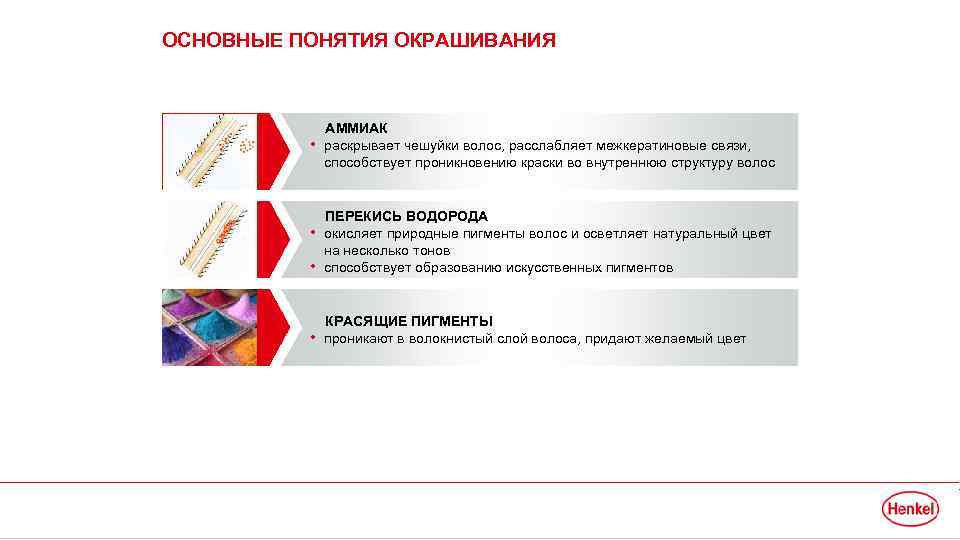 ОСНОВНЫЕ ПОНЯТИЯ ОКРАШИВАНИЯ

АММИАК
• раскрывает чешуйки волос, расслабляет межкератиновые связи, способствует проникновению краски во внутреннюю структуру волос

ПЕРЕКИСЬ ВОДОРОДА
• окисляет природные пигменты волос и осветляет натуральный цвет на несколько тонов
• способствует образованию искусственных пигментов

КРАСЯЩИЕ ПИГМЕНТЫ
• проникают в волокнистый слой волоса, придают желаемый цвет

Henkel